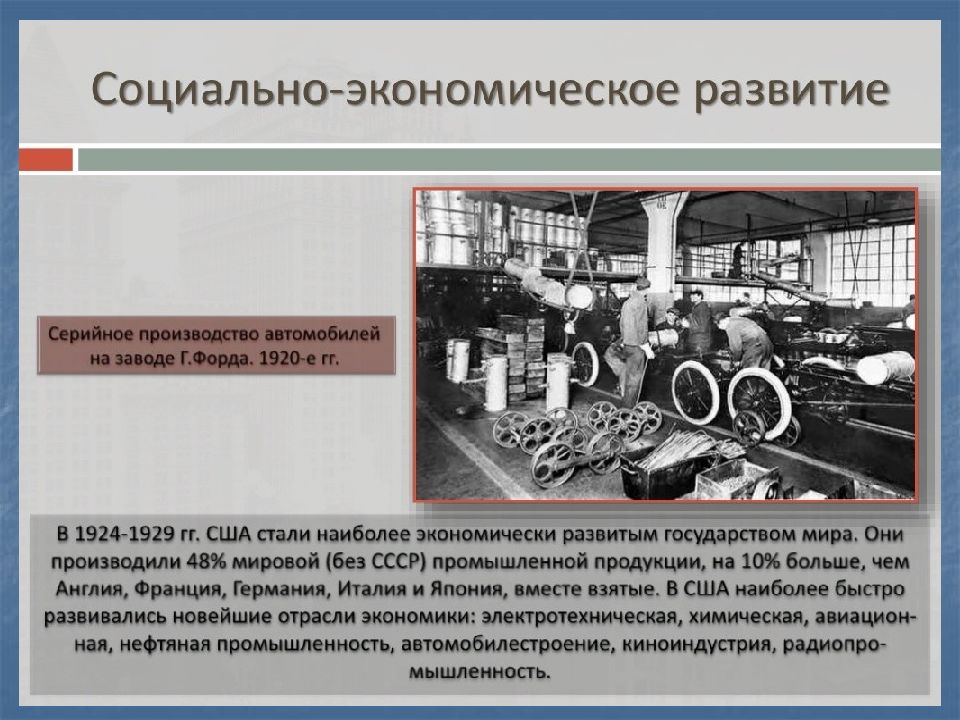 Социально-экономическое развитие

Серийное производство автомобилей на заводе Г.Форда. 1920-е гг.

В 1924-1929 гг. США стали наиболее экономически развитым государством мира. Они производили 48% мировой (без СССР) промышленной продукции, на 10% больше, чем Англия, Франция, Германия, Италия и Япония, вместе взятые. В США наиболее быстро развивались новейшие отрасли экономики: электротехническая, химическая, авиационная, нефтяная промышленность, автомобилестроение, киноиндустрия, радиопромышленность.